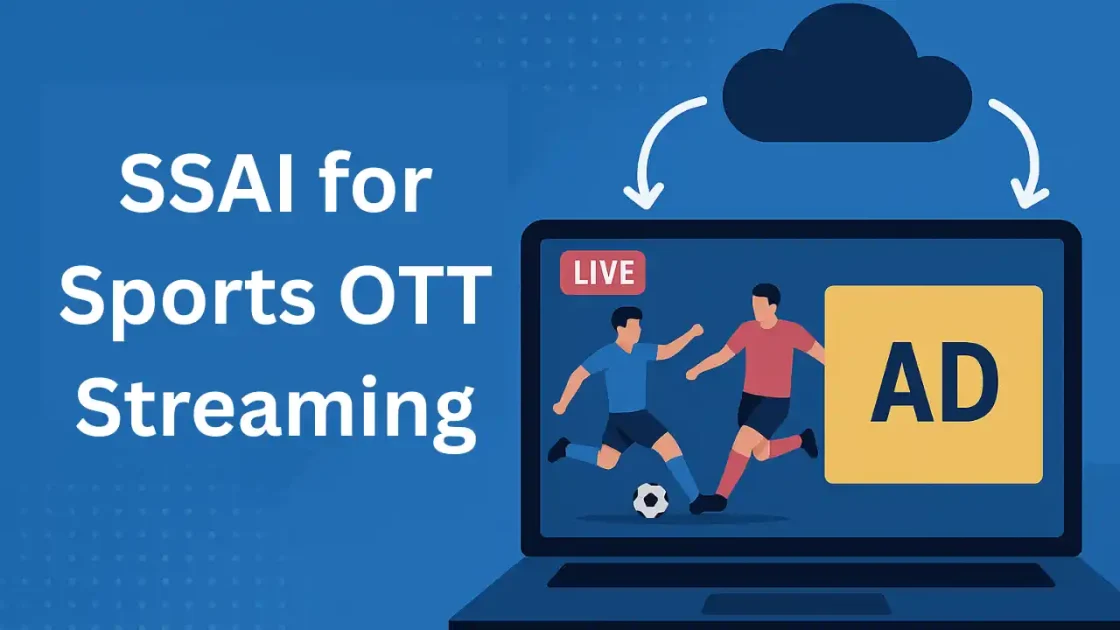 SSAI for Sports OTT Streaming

LIVE

AD